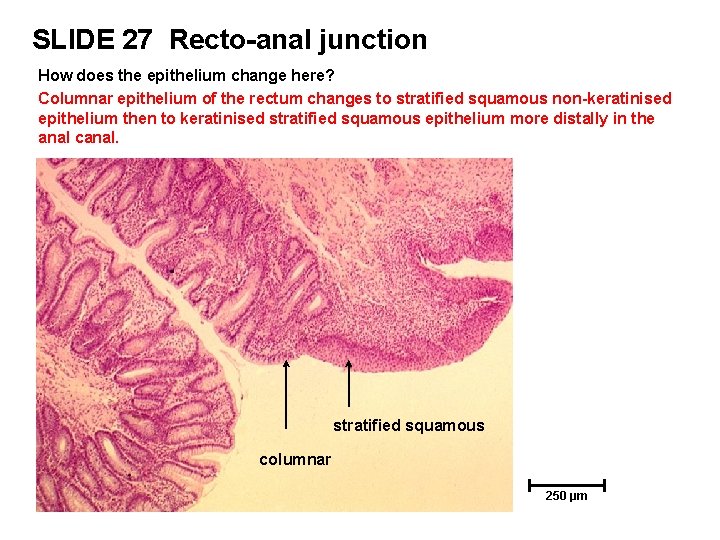 SLIDE 27 Recto-anal junction

How does the epithelium change here?

Columnar epithelium of the rectum changes to stratified squamous non-keratinised epithelium then to keratinised stratified squamous epithelium more distally in the anal canal.

stratified squamous

columnar

250 µm